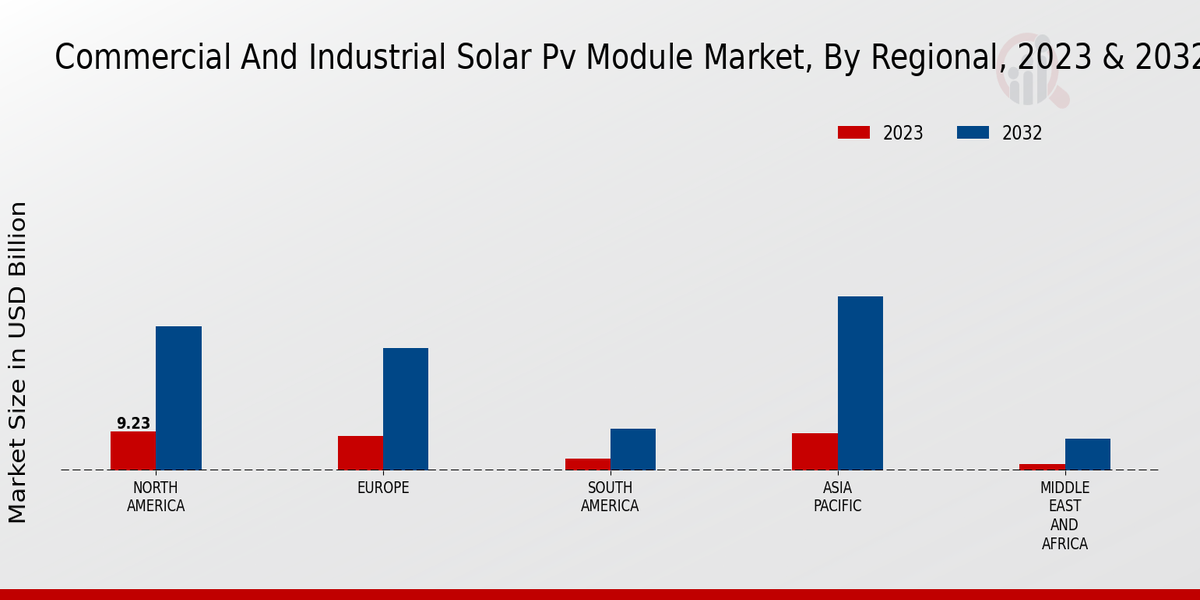 Commercial And Industrial Solar Pv Module Market, By Regional, 2023 & 2032

2023
2032

Market Size in USD Billion

9.23

NORTH AMERICA
EUROPE
SOUTH AMERICA
ASIA PACIFIC
MIDDLE EAST AND AFRICA